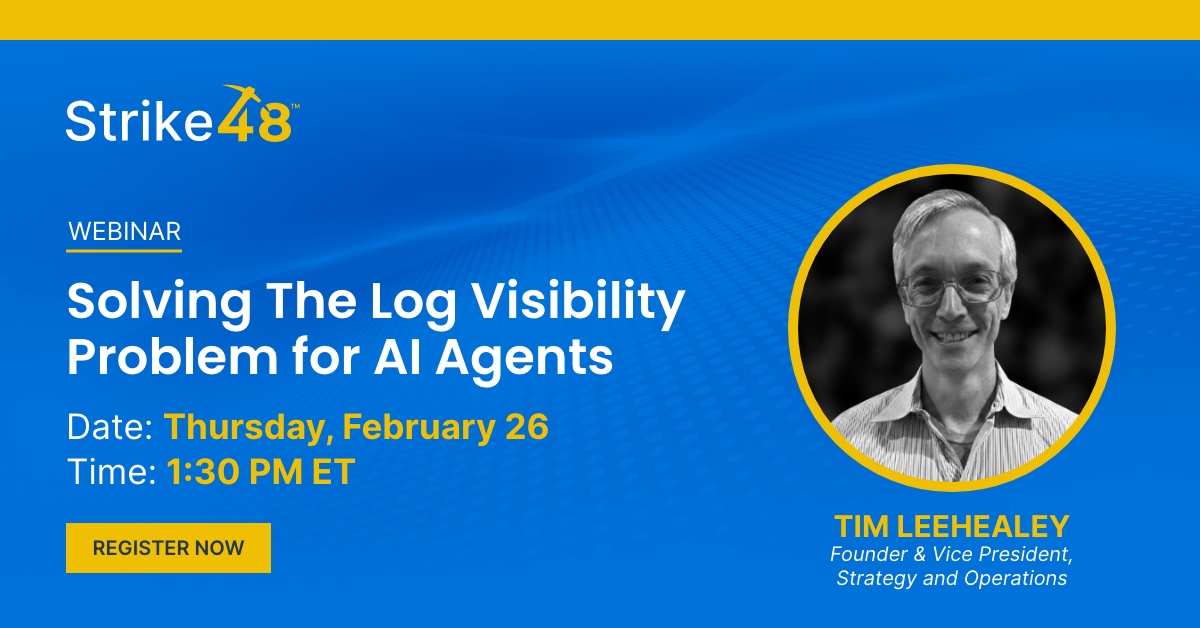 Strike48™

WEBINAR

Solving The Log Visibility Problem for AI Agents

Date: Thursday, February 26
Time: 1:30 PM ET

REGISTER NOW

TIM LEEHEALEY
Founder & Vice President, Strategy and Operations